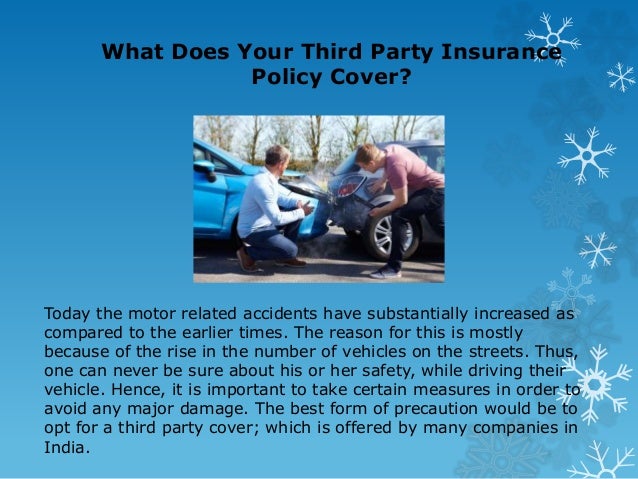 What Does Your Third Party Insurance Policy Cover?

Today the motor related accidents have substantially increased as compared to the earlier times. The reason for this is mostly because of the rise in the number of vehicles on the streets. Thus, one can never be sure about his or her safety, while driving their vehicle. Hence, it is important to take certain measures in order to avoid any major damage. The best form of precaution would be to opt for a third party cover; which is offered by many companies in India.